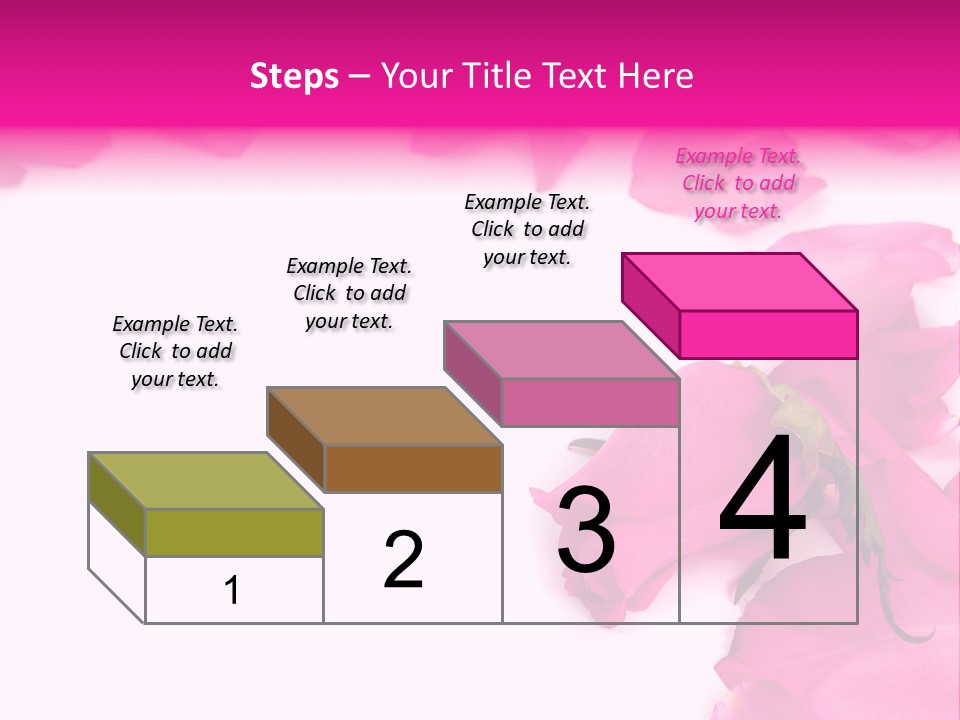 Steps – Your Title Text Here

Example Text. Click to add your text.

Example Text. Click to add your text.

Example Text. Click to add your text.

Example Text. Click to add your text.

1

2

3

4